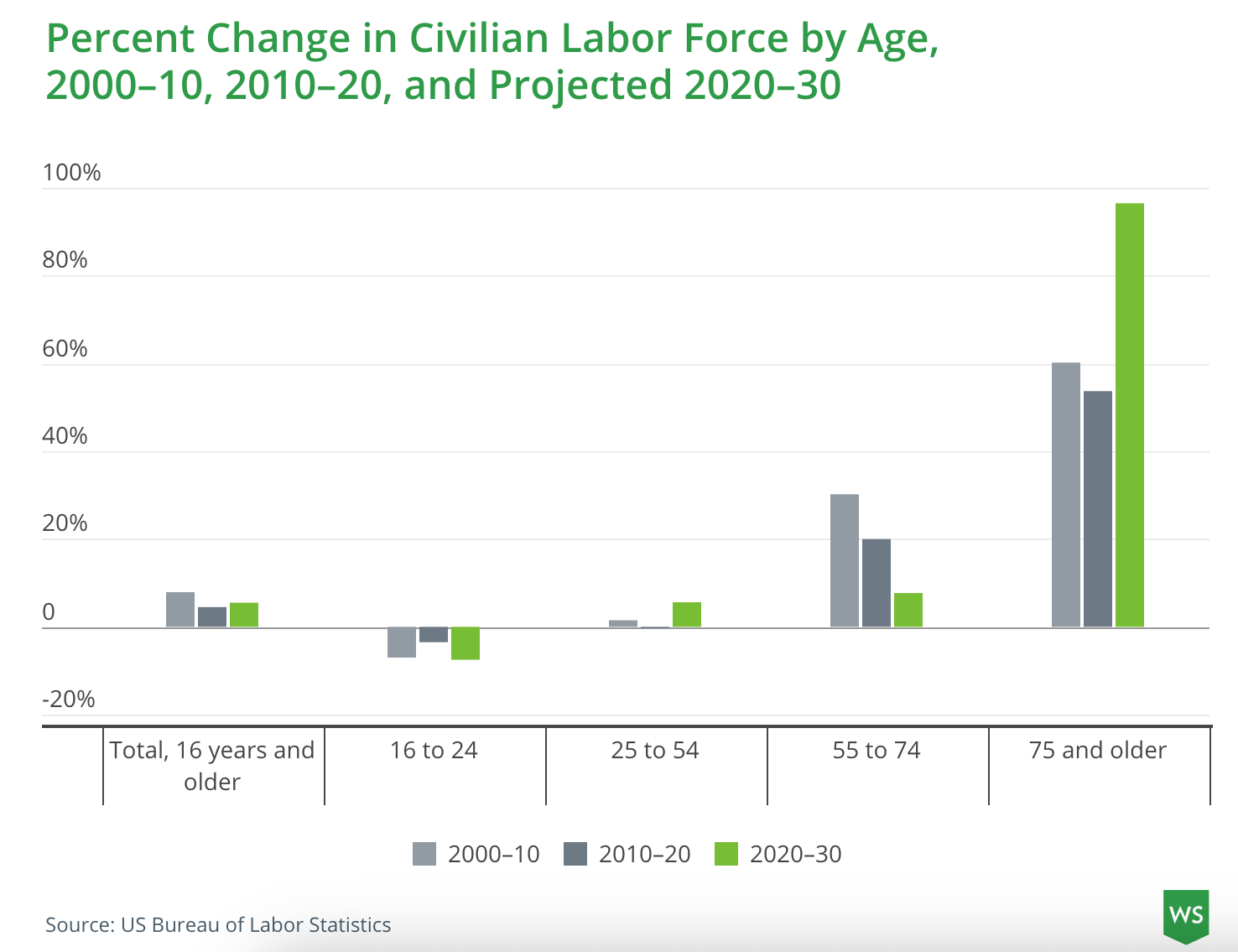 Percent Change in Civilian Labor Force by Age, 2000–10, 2010–20, and Projected 2020–30

100%
80%
60%
40%
20%
0
-20%

Total, 16 years and older
16 to 24
25 to 54
55 to 74
75 and older

2000–10
2010–20
2020–30

Source: US Bureau of Labor Statistics

WS